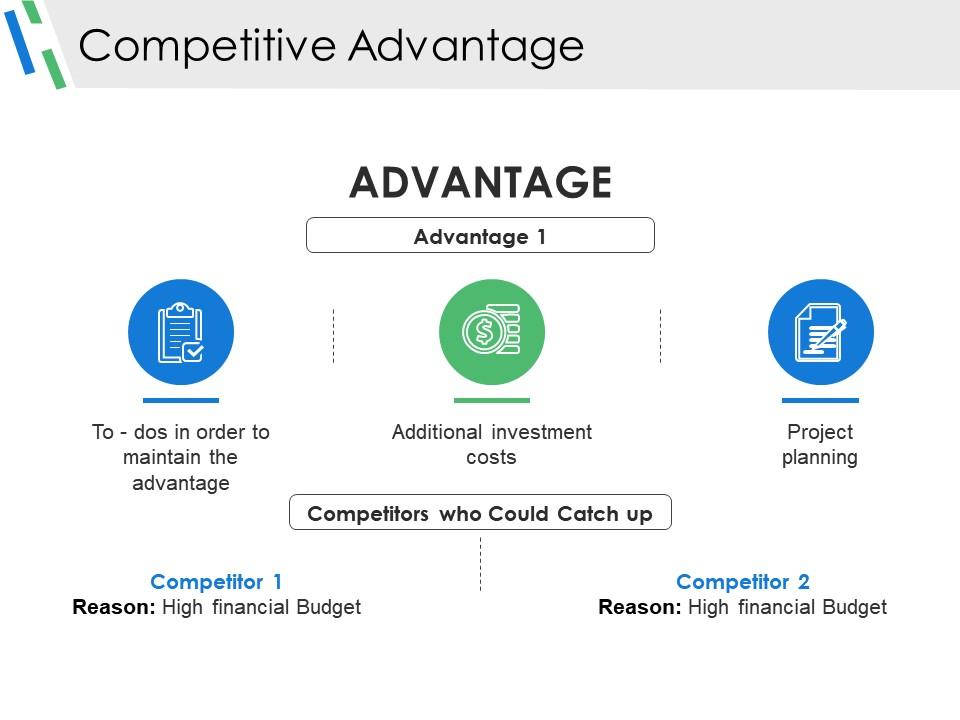 Competitive Advantage

ADVANTAGE

Advantage 1

To - dos in order to maintain the advantage

Additional investment costs

Project planning

Competitors who Could Catch up

Competitor 1
Reason: High financial Budget

Competitor 2
Reason: High financial Budget